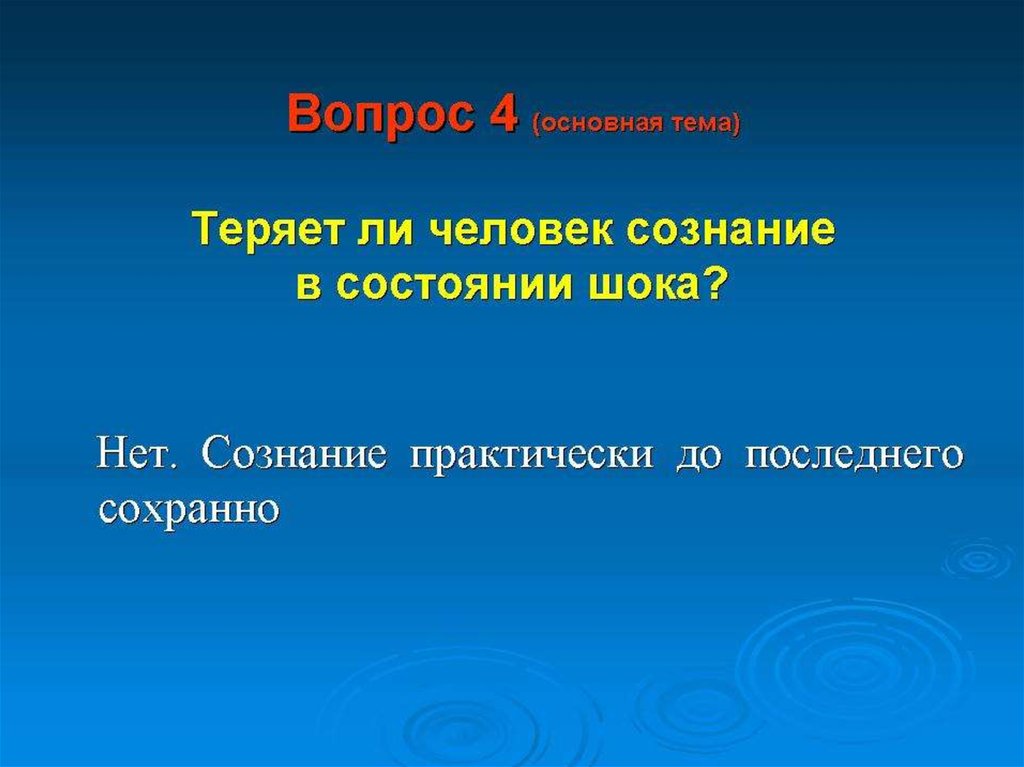 Вопрос 4 (основная тема)

Теряет ли человек сознание в состоянии шока?

Нет. Сознание практически до последнего сохранно